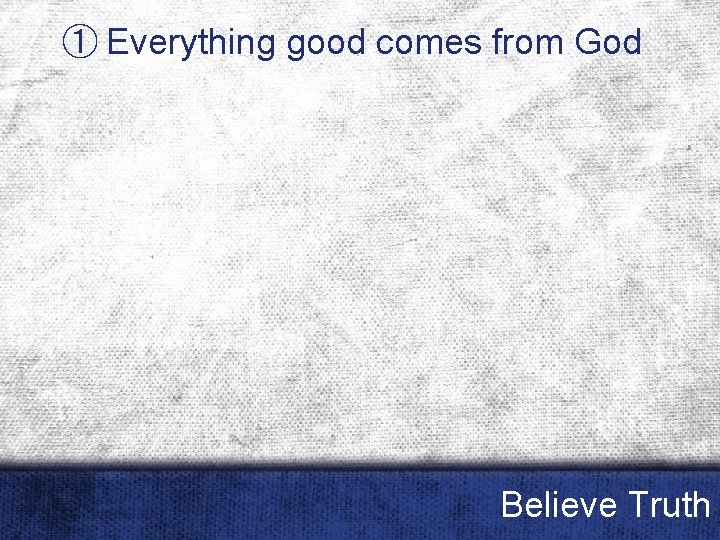 ① Everything good comes from God

Believe Truth